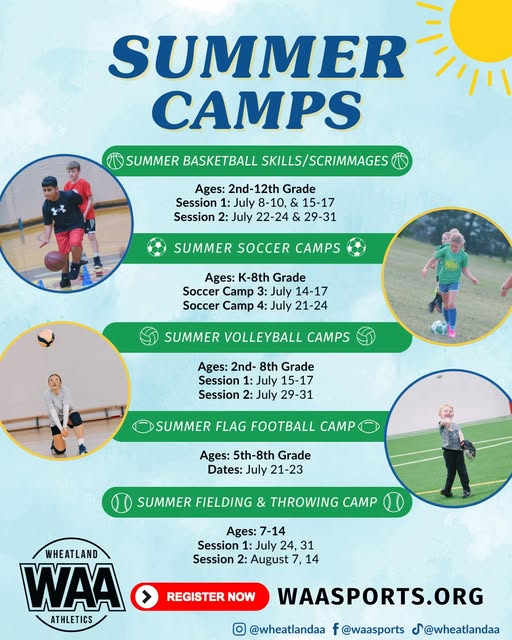 SUMMER CAMPS

SUMMER BASKETBALL SKILLS/SCRIMMAGES

Ages: 2nd-12th Grade
Session 1: July 8-10, & 15-17
Session 2: July 22-24 & 29-31

SUMMER SOCCER CAMPS

Ages: K-8th Grade
Soccer Camp 3: July 14-17
Soccer Camp 4: July 21-24

SUMMER VOLLEYBALL CAMPS

Ages: 2nd- 8th Grade
Session 1: July 15-17
Session 2: July 29-31

SUMMER FLAG FOOTBALL CAMP

Ages: 5th-8th Grade
Dates: July 21-23

SUMMER FIELDING & THROWING CAMP

Ages: 7-14
Session 1: July 24, 31
Session 2: August 7, 14

WHEATLAND WAA ATHLETICS

REGISTER NOW

WAASPORTS.ORG

@wheatlandaa @waasports @wheatlandaa